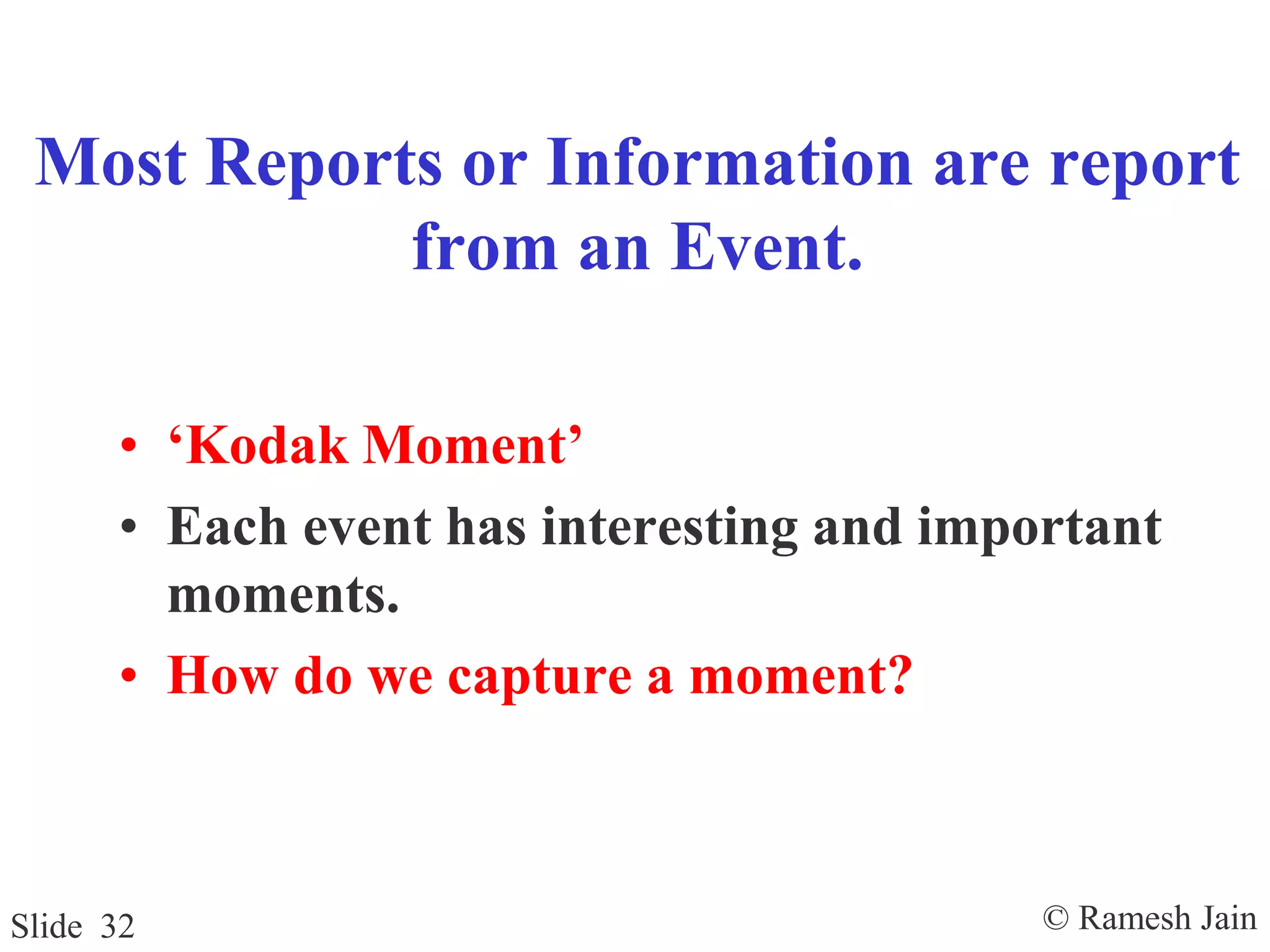 Most Reports or Information are report from an Event.

• ‘Kodak Moment’
• Each event has interesting and important moments.
• How do we capture a moment?

Slide 32

© Ramesh Jain